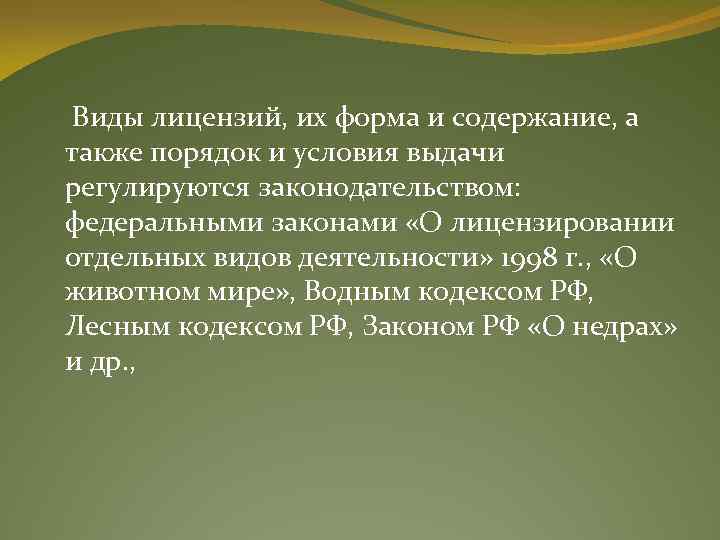 Виды лицензий, их форма и содержание, а также порядок и условия выдачи регулируются законодательством: федеральными законами «О лицензировании отдельных видов деятельности» 1998 г., «О животном мире», Водным кодексом РФ, Лесным кодексом РФ, Законом РФ «О недрах» и др.,